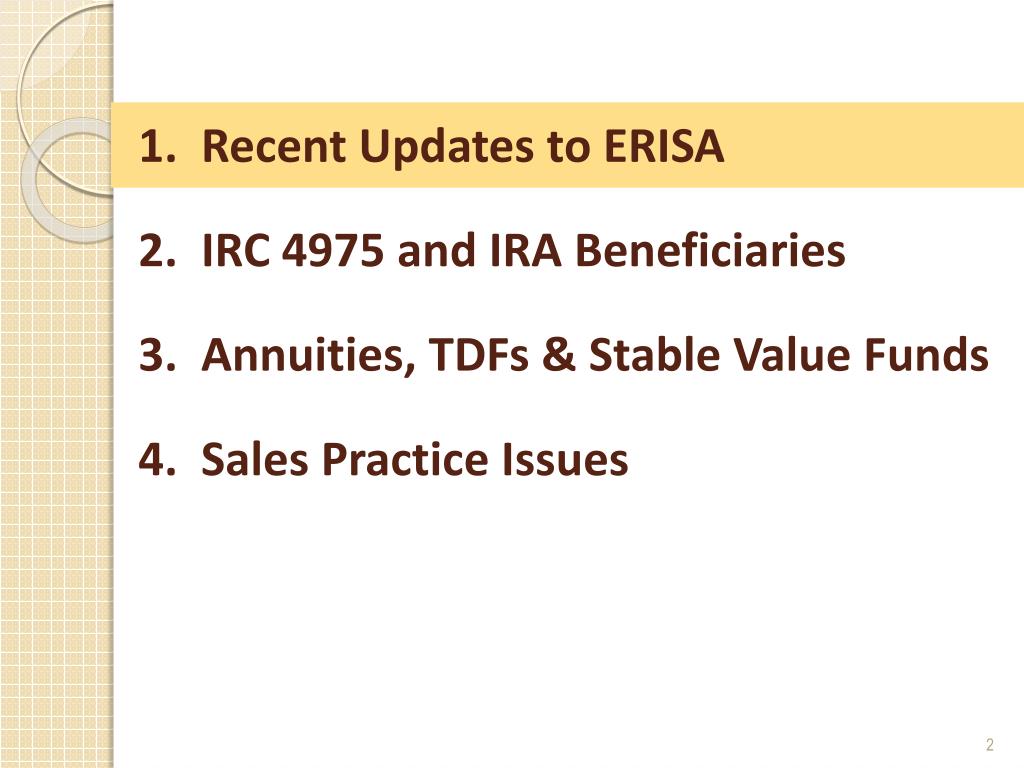 1. Recent Updates to ERISA

2. IRC 4975 and IRA Beneficiaries

3. Annuities, TDFs & Stable Value Funds

4. Sales Practice Issues

2